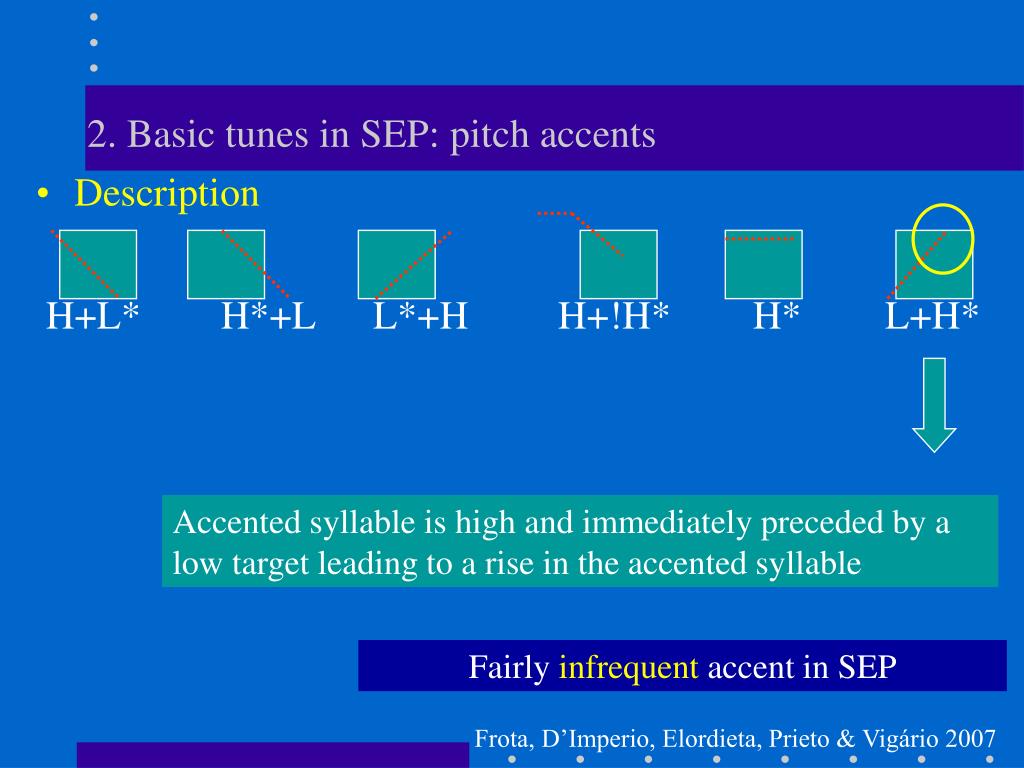 2. Basic tunes in SEP: pitch accents

• Description

H+L* H*+L L*+H H+!H* H* L+H*

Accented syllable is high and immediately preceded by a low target leading to a rise in the accented syllable

Fairly infrequent accent in SEP

Frota, D'Imperio, Elordieta, Prieto & Vigário 2007